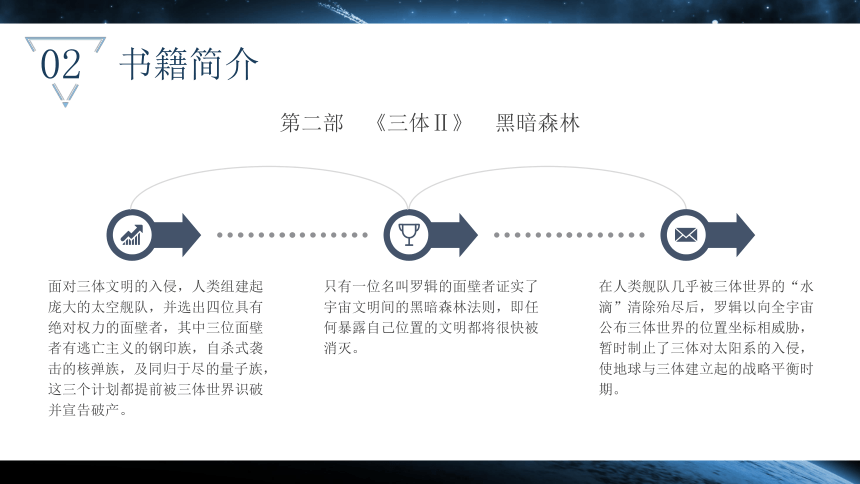 02 书籍简介

第二部 《三体Ⅱ》 黑暗森林

面对三体文明的入侵，人类组建起庞大的太空舰队，并选出四位具有绝对权力的面壁者，其中三位面壁者有逃亡主义的钢印族，自杀式袭击的核弹族，及同归于尽的量子族，这三个计划都提前被三体世界识破并宣告破产。

只有一位名叫罗辑的面壁者证实了宇宙文明间的黑暗森林法则，即任何暴露自己位置的文明都将很快被消灭。

在人类舰队几乎被三体世界的“水滴”清除殆尽后，罗辑以向全宇宙公布三体世界的位置坐标相威胁，暂时制止了三体对太阳系的入侵，使地球与三体建立起的战略平衡时期。